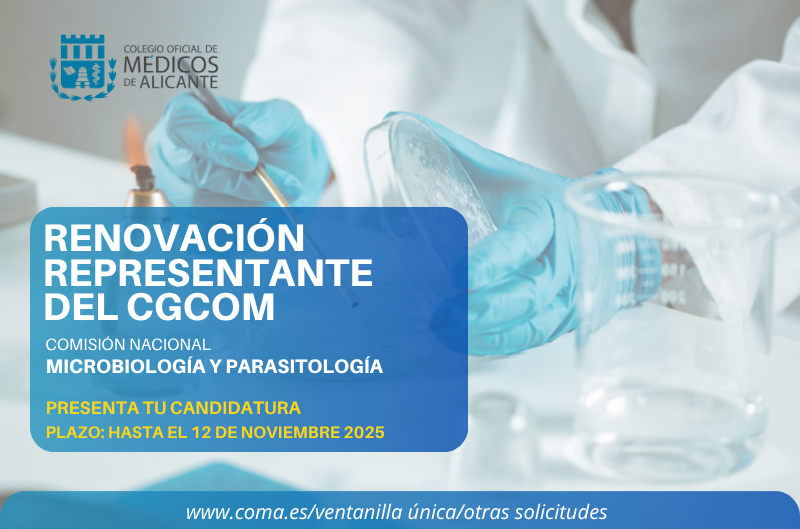 COLEGIO OFICIAL DE
MÉDICOS
DE ALICANTE

RENOVACIÓN REPRESENTANTE DEL CGCOM

COMISIÓN NACIONAL
MICROBIOLOGÍA Y PARASITOLOGÍA

PRESENTA TU CANDIDATURA
PLAZO: HASTA EL 12 DE NOVIEMBRE 2025

www.coma.es/ventanilla única/otras solicitudes